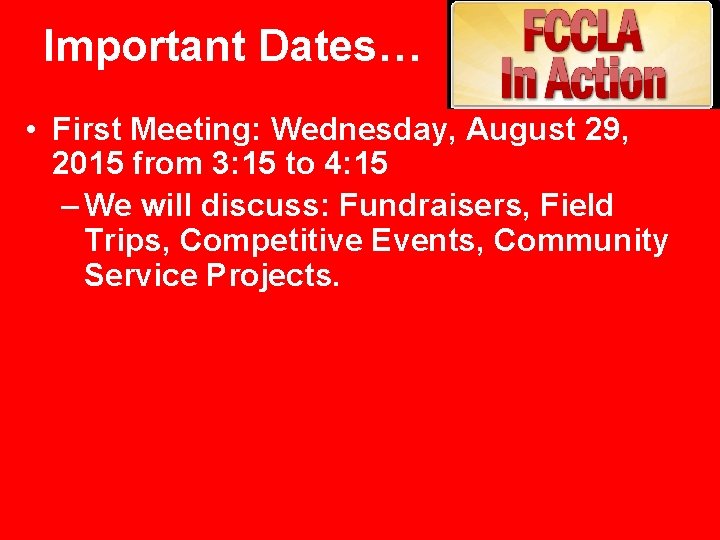 Important Dates…

FCCLA In Action

• First Meeting: Wednesday, August 29, 2015 from 3:15 to 4:15

– We will discuss: Fundraisers, Field Trips, Competitive Events, Community Service Projects.